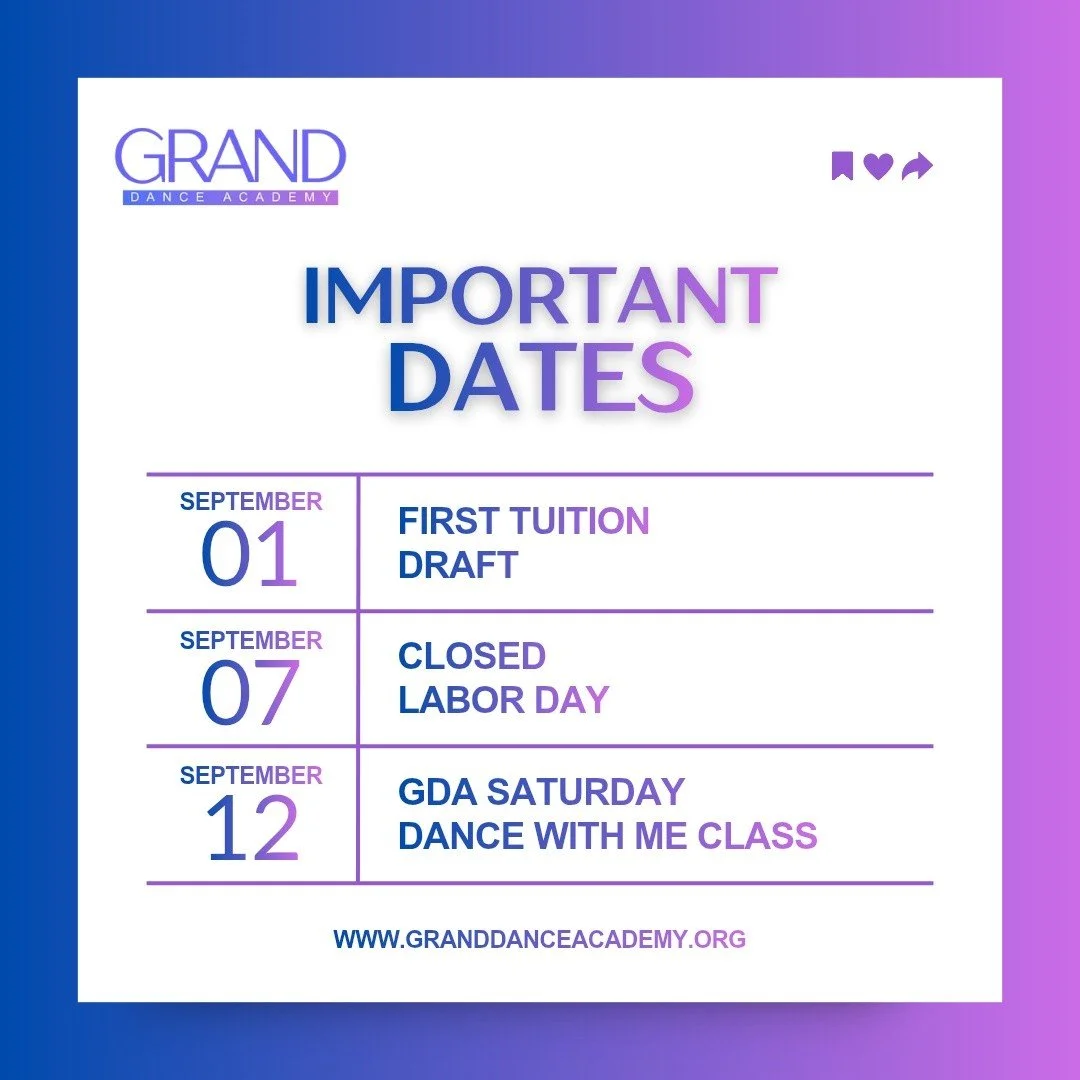 GRAND
DANCE ACADEMY

IMPORTANT DATES

| SEPTEMBER 01 | FIRST TUITION DRAFT |
|---|---|
| SEPTEMBER 07 | CLOSED LABOR DAY |
| SEPTEMBER 12 | GDA SATURDAY DANCE WITH ME CLASS |

WWW.GRANDDANCEACADEMY.ORG